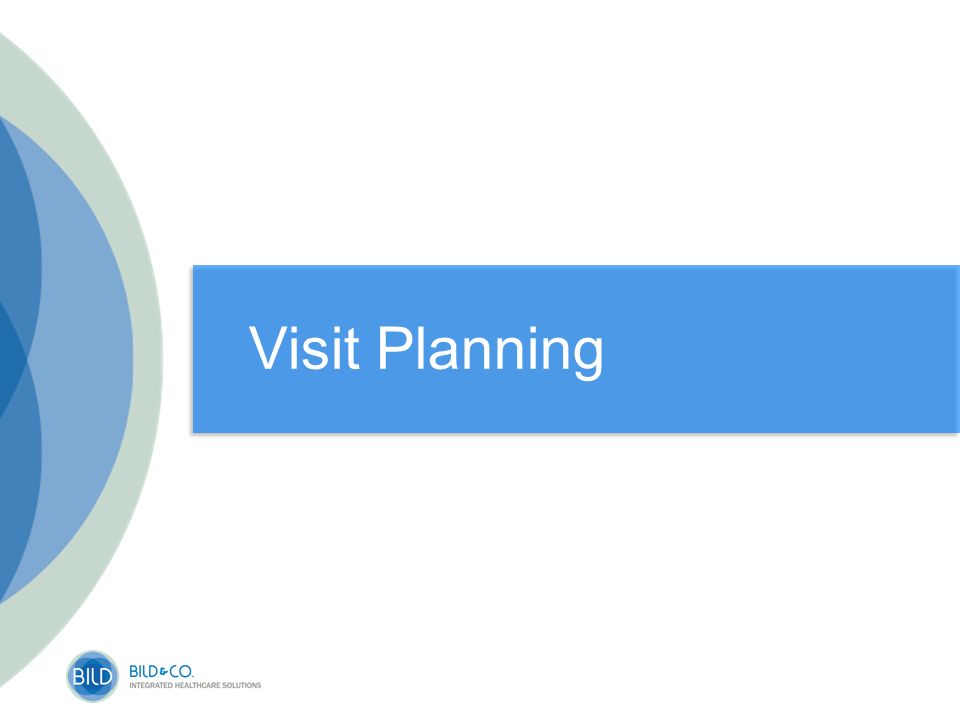 Visit Planning

BILD

BILD&CO.
INTEGRATED HEALTHCARE SOLUTIONS